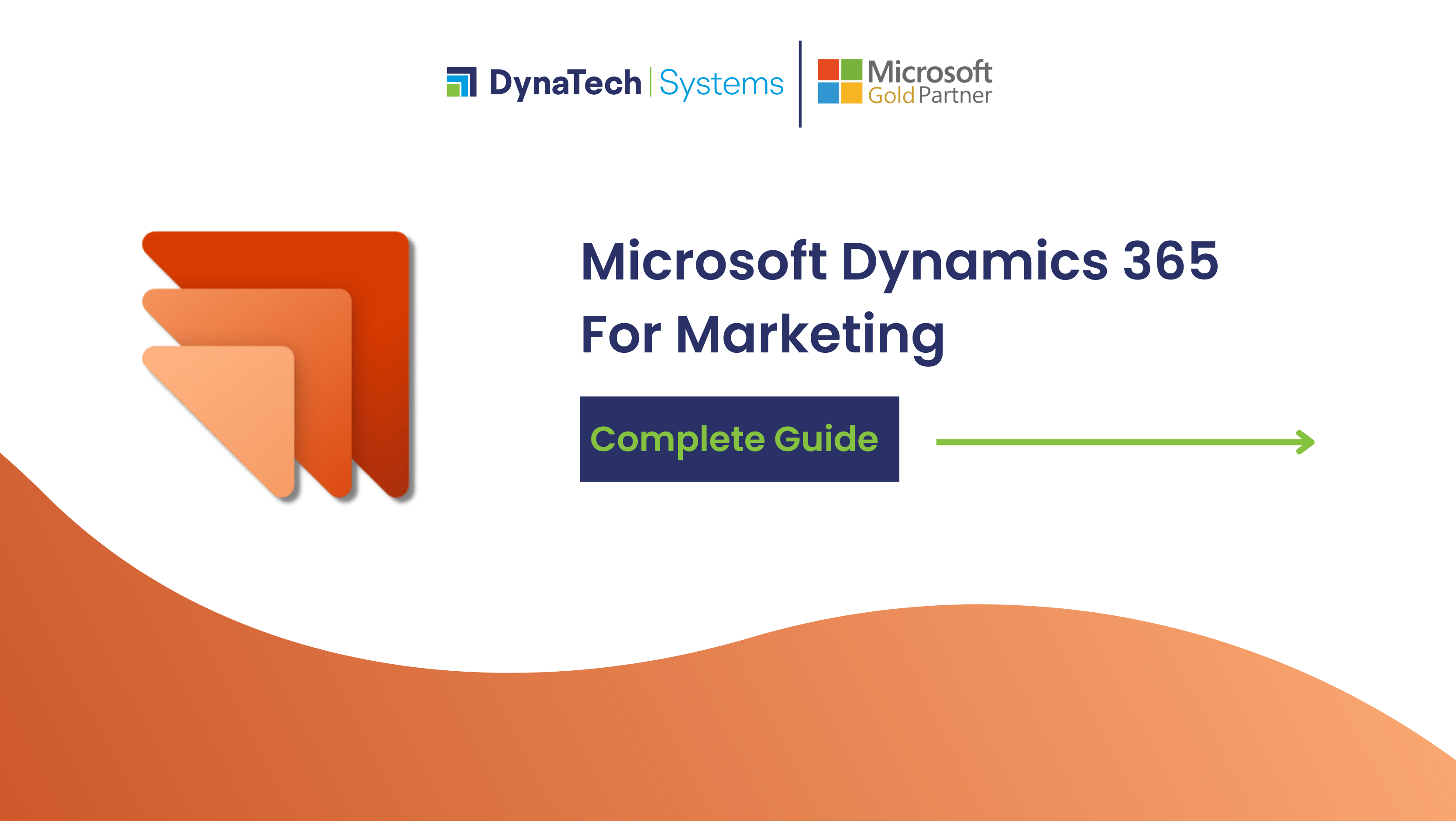 DynaTech | Systems

Microsoft Gold Partner

Microsoft Dynamics 365 For Marketing

Complete Guide